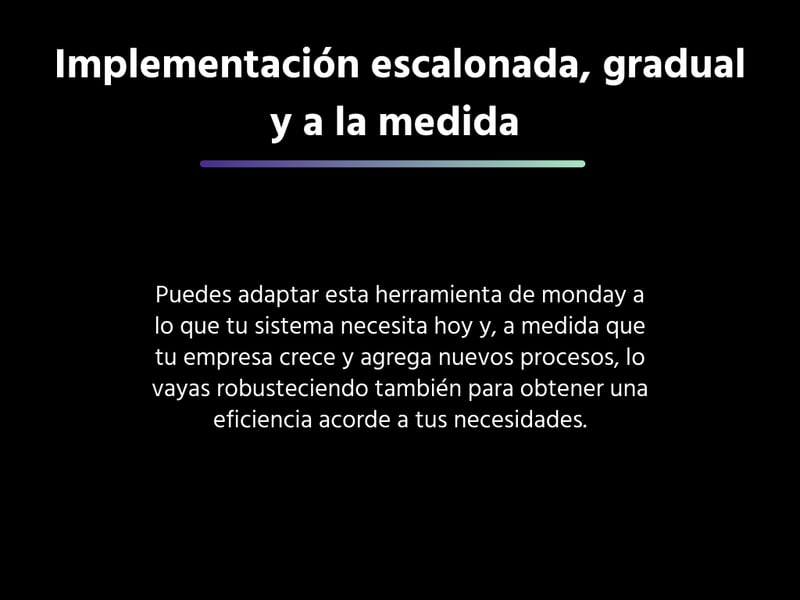 Implementación escalonada, gradual y a la medida

Puedes adaptar esta herramienta de monday a lo que tu sistema necesita hoy y, a medida que tu empresa crece y agrega nuevos procesos, lo vayas robusteciendo también para obtener una eficiencia acorde a tus necesidades.